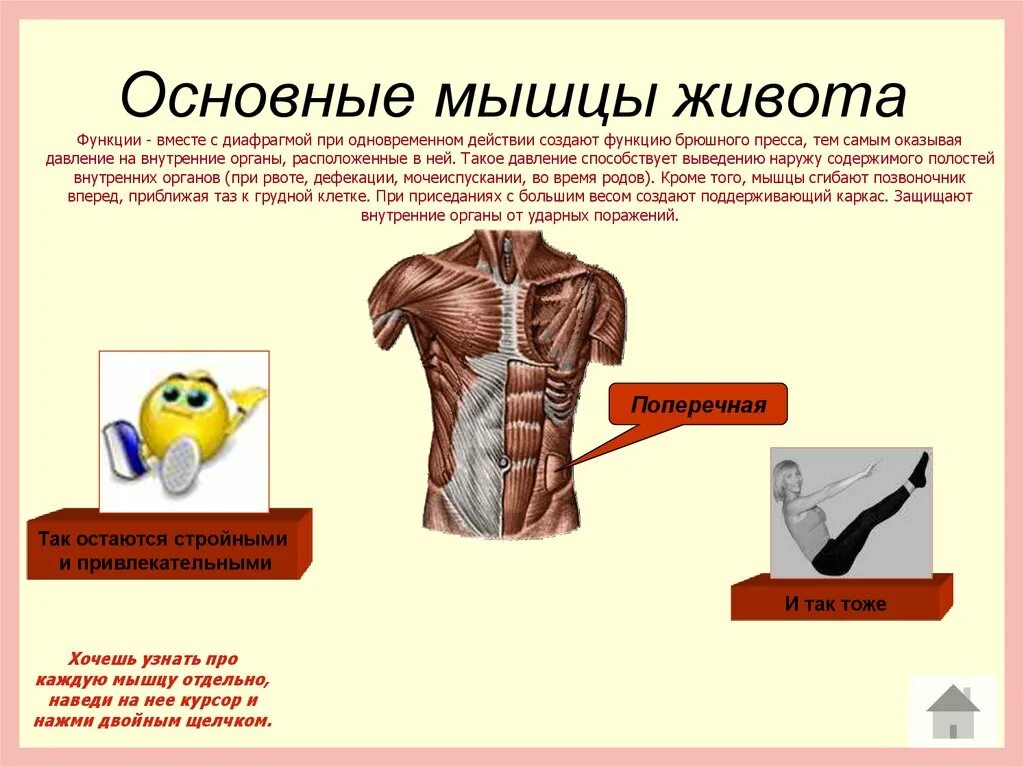 Основные мышцы живота

Функции - вместе с диафрагмой при одновременном действии создают функцию брюшного пресса, тем самым оказывая давление на внутренние органы, расположенные в ней. Такое давление способствует выведению наружу содержимого полостей внутренних органов (при рвоте, дефекации, мочеиспускании, во время родов). Кроме того, мышцы сгибают позвоночник вперед, приближая таз к грудной клетке. При приседаниях с большим весом создают поддерживающий каркас. Защищают внутренние органы от ударных поражений.

Поперечная

Так остаются стройными и привлекательными

И так тоже

Хочешь узнать про каждую мышцу отдельно, наведи на нее курсор и нажми двойным щелчком.